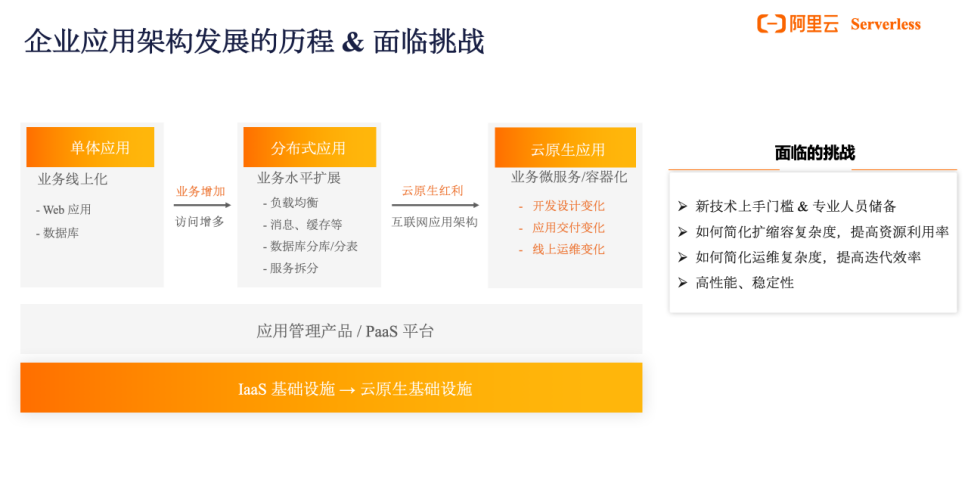 企业应用架构发展的历程 & 面临挑战

阿里云 Serverless

单体应用
业务线上化
- Web 应用
- 数据库

业务增加
访问增多

分布式应用
业务水平扩展
- 负载均衡
- 消息、缓存等
- 数据库分库/分表
- 服务拆分

云原生红利
互联网应用架构

云原生应用
业务微服务/容器化
- 开发设计变化
- 应用交付变化
- 线上运维变化

应用管理产品 / PaaS 平台

IaaS 基础设施 → 云原生基础设施

面临的挑战
➢ 新技术上手门槛 & 专业人员储备
➢ 如何简化扩缩容复杂度，提高资源利用率
➢ 如何简化运维复杂度，提高迭代效率
➢ 高性能、稳定性